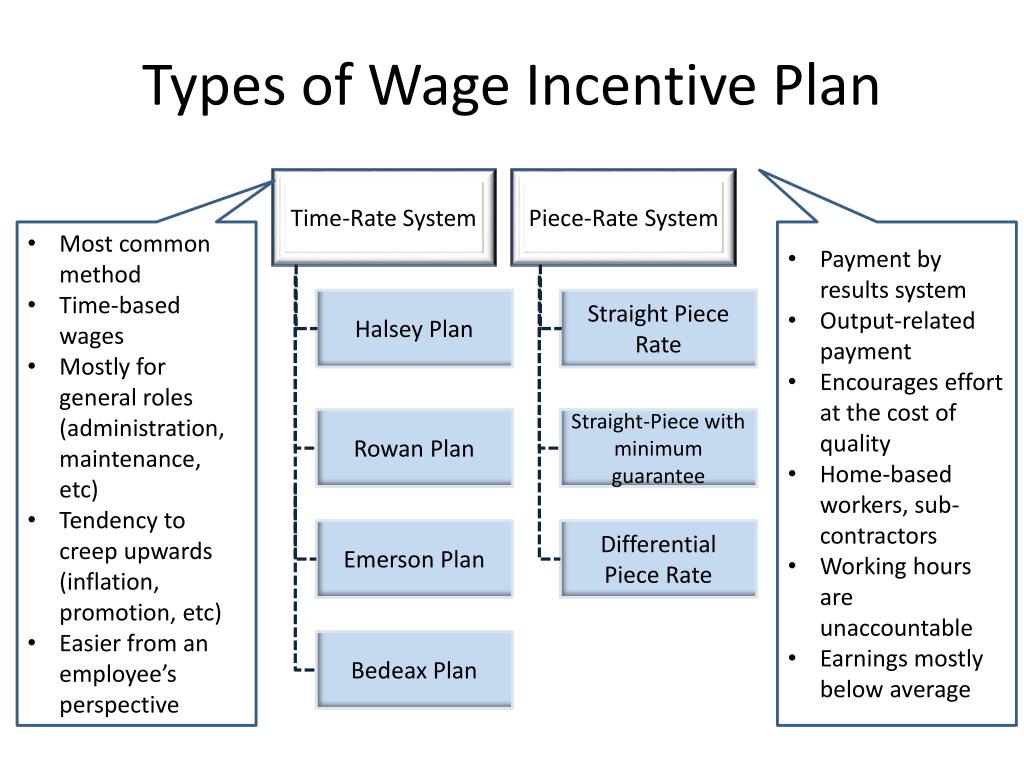 Types of Wage Incentive Plan

- Most common method
- Time-based wages
- Mostly for general roles (administration, maintenance, etc)
- Tendency to creep upwards (inflation, promotion, etc)
- Easier from an employee's perspective

Time-Rate System

Halsey Plan

Rowan Plan

Emerson Plan

Bedeax Plan

Piece-Rate System

Straight Piece Rate

Straight-Piece with minimum guarantee

Differential Piece Rate

- Payment by results system
- Output-related payment
- Encourages effort at the cost of quality
- Home-based workers, sub-contractors
- Working hours are unaccountable
- Earnings mostly below average